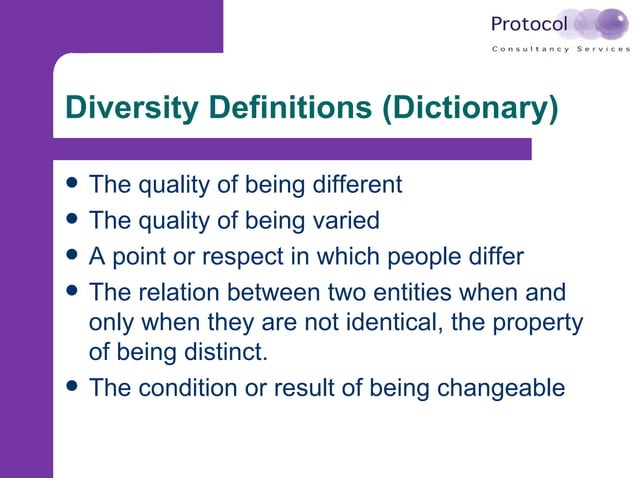 Protocol
Consultancy Services

Diversity Definitions (Dictionary)

- The quality of being different
- The quality of being varied
- A point or respect in which people differ
- The relation between two entities when and only when they are not identical, the property of being distinct.
- The condition or result of being changeable